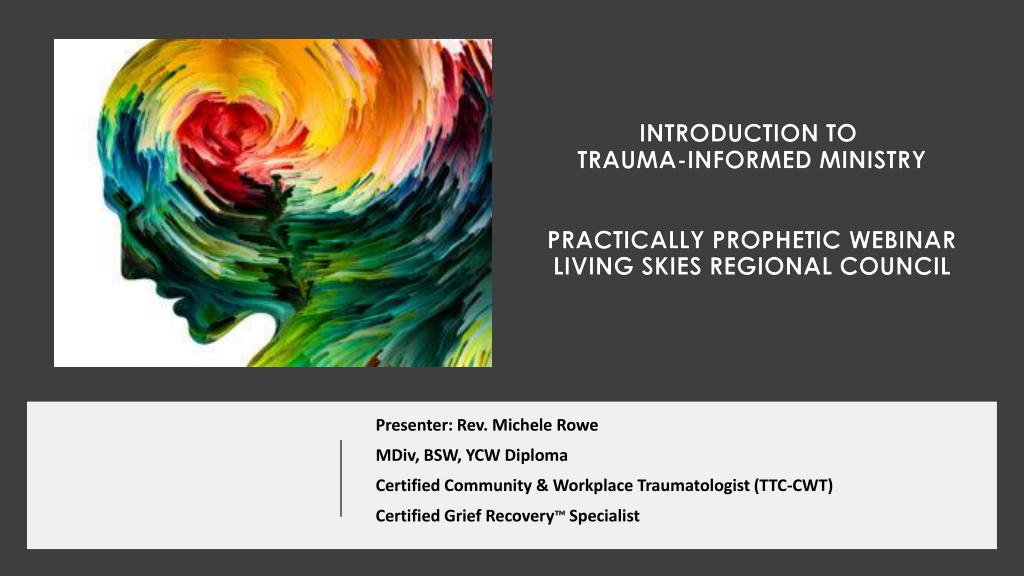 INTRODUCTION TO TRAUMA-INFORMED MINISTRY

PRACTICALLY PROPHETIC WEBINAR
LIVING SKIES REGIONAL COUNCIL

Presenter: Rev. Michele Rowe
MDiv, BSW, YCW Diploma
Certified Community & Workplace Traumatologist (TTC-CWT)
Certified Grief Recovery™ Specialist